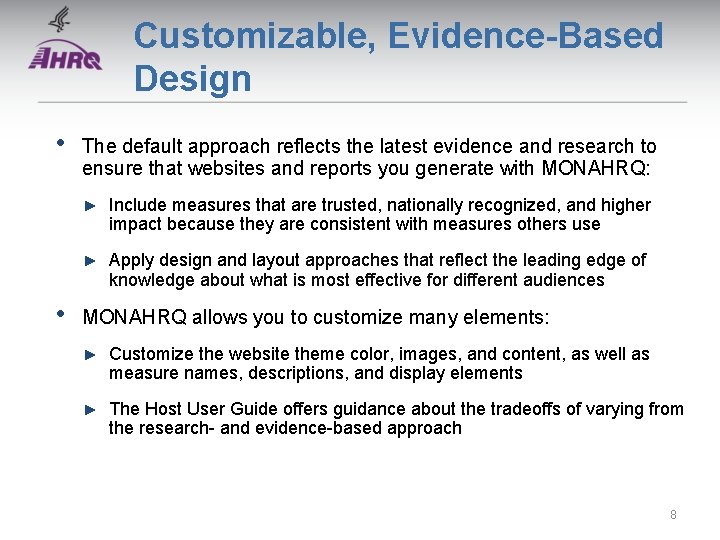 AHRQ

Customizable, Evidence-Based Design

• The default approach reflects the latest evidence and research to ensure that websites and reports you generate with MONAHRQ:

► Include measures that are trusted, nationally recognized, and higher impact because they are consistent with measures others use

► Apply design and layout approaches that reflect the leading edge of knowledge about what is most effective for different audiences

• MONAHRQ allows you to customize many elements:

► Customize the website theme color, images, and content, as well as measure names, descriptions, and display elements

► The Host User Guide offers guidance about the tradeoffs of varying from the research- and evidence-based approach

8